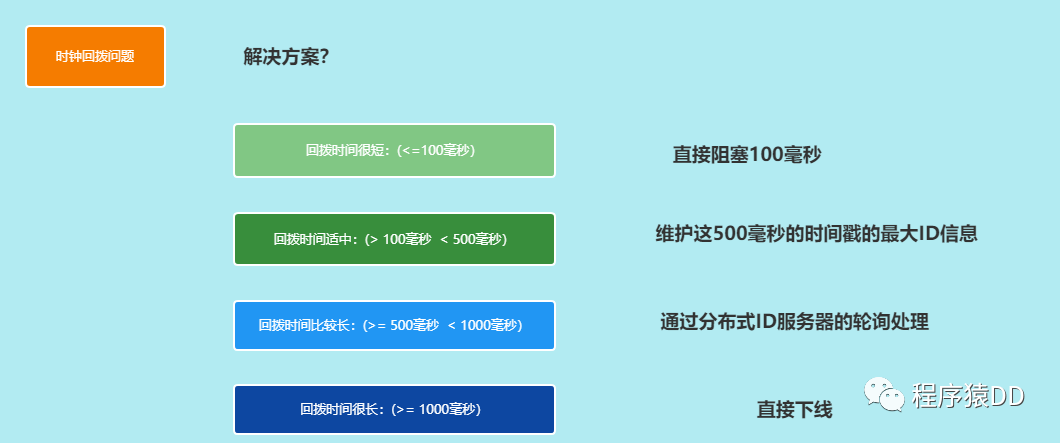 时钟回拨问题

解决方案?

回拨时间很短:(<=100毫秒)

直接阻塞100毫秒

回拨时间适中:(> 100毫秒 < 500毫秒)

维护这500毫秒的时间戳的最大ID信息

回拨时间比较长:(>= 500毫秒 < 1000毫秒)

通过分布式ID服务器的轮询处理

回拨时间很长:(>= 1000毫秒)

直接下线

程序猿DD